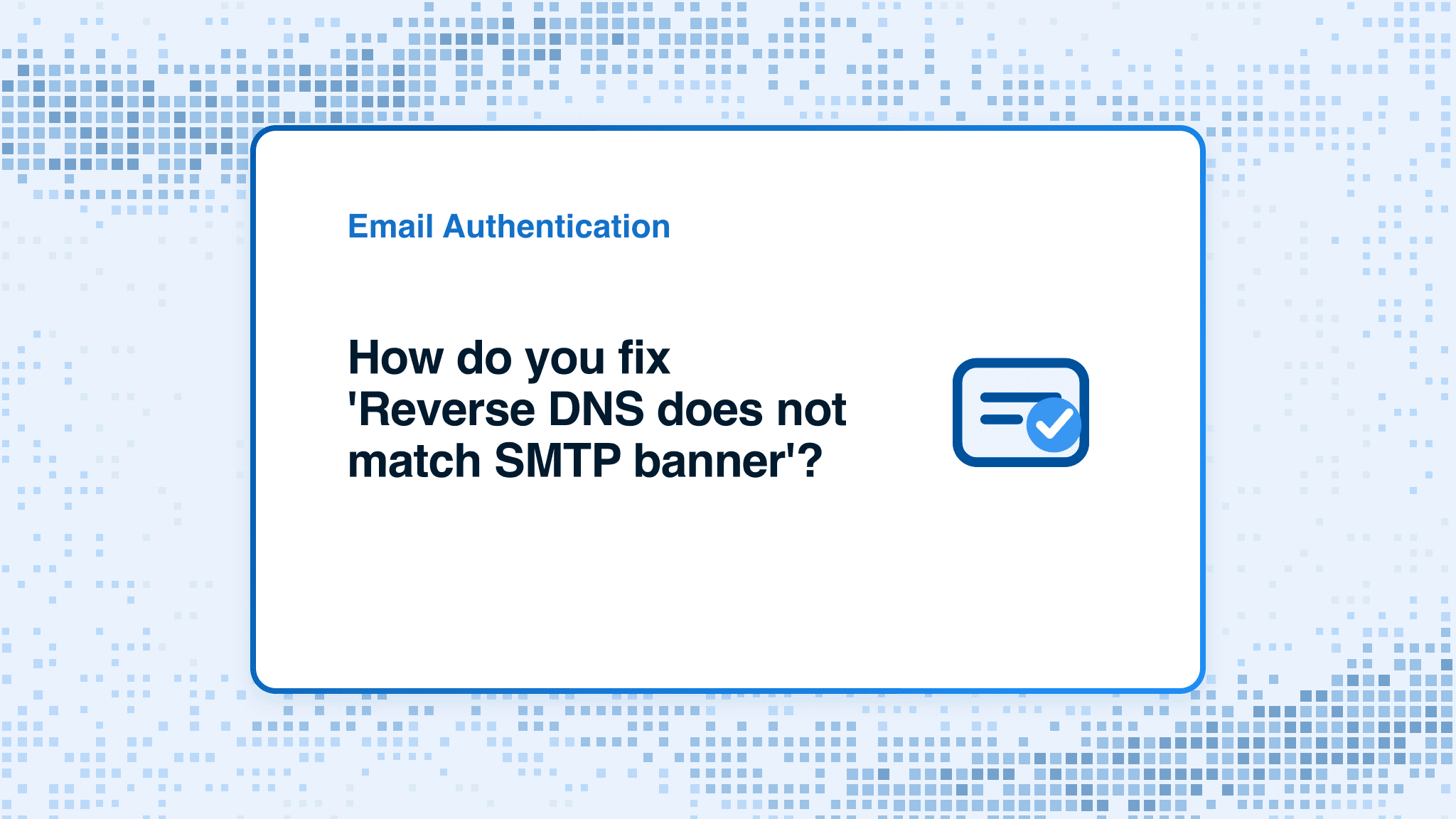 Email Authentication

How do you fix 'Reverse DNS does not match SMTP banner'?